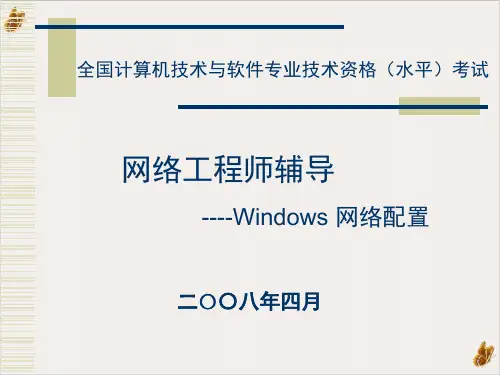 全国计算机技术与软件专业技术资格（水平）考试

网络工程师辅导

----Windows 网络配置

二〇〇八年四月